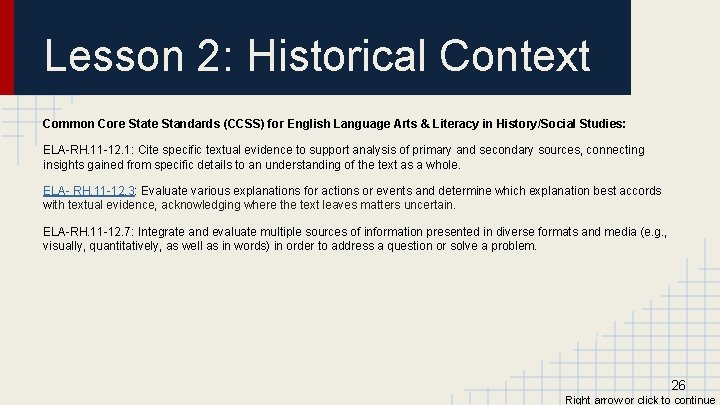 Lesson 2: Historical Context

Common Core State Standards (CCSS) for English Language Arts & Literacy in History/Social Studies:

ELA-RH.11-12.1: Cite specific textual evidence to support analysis of primary and secondary sources, connecting insights gained from specific details to an understanding of the text as a whole.

ELA- RH.11-12.3: Evaluate various explanations for actions or events and determine which explanation best accords with textual evidence, acknowledging where the text leaves matters uncertain.

ELA-RH.11-12.7: Integrate and evaluate multiple sources of information presented in diverse formats and media (e.g., visually, quantitatively, as well as in words) in order to address a question or solve a problem.

26

Right arrow or click to continue